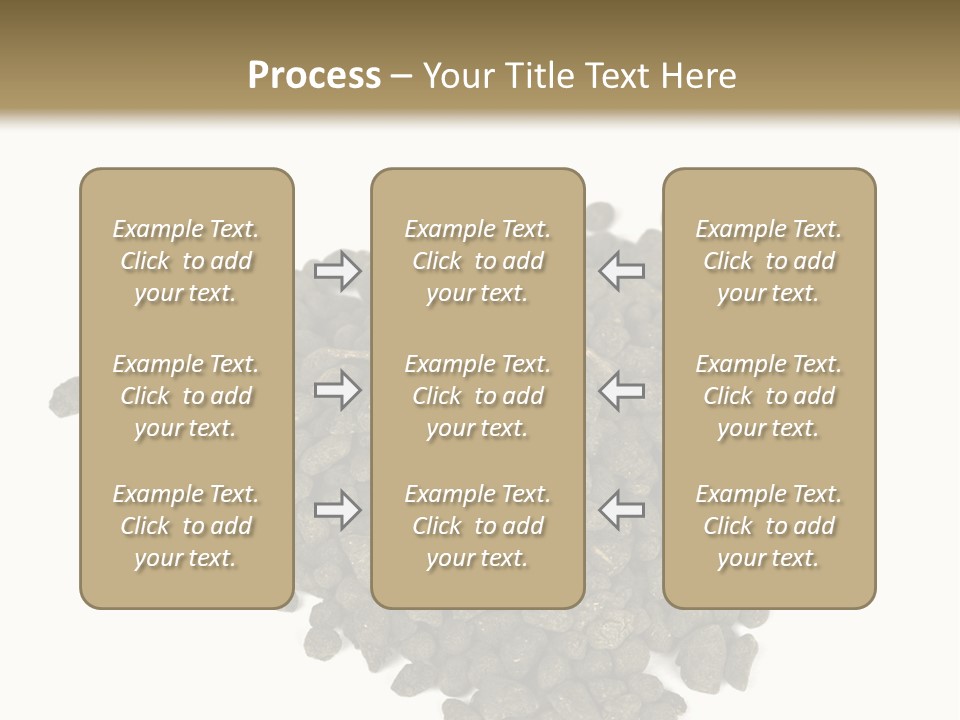 Process – Your Title Text Here

Example Text. Click to add your text.

Example Text. Click to add your text.

Example Text. Click to add your text.

Example Text. Click to add your text.

Example Text. Click to add your text.

Example Text. Click to add your text.

Example Text. Click to add your text.

Example Text. Click to add your text.

Example Text. Click to add your text.